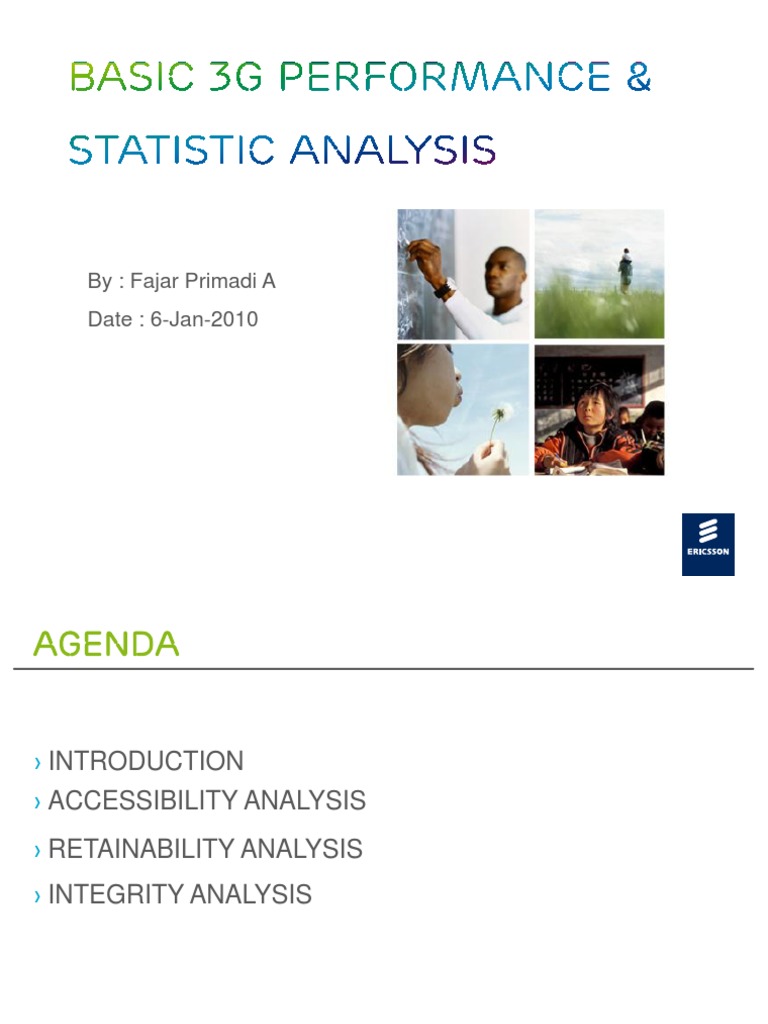 BASIC 3G PERFORMANCE &

STATISTIC ANALYSIS

By : Fajar Primadi A

Date : 6-Jan-2010

ERICSSON

AGENDA

› INTRODUCTION
› ACCESSIBILITY ANALYSIS
› RETAINABILITY ANALYSIS
› INTEGRITY ANALYSIS